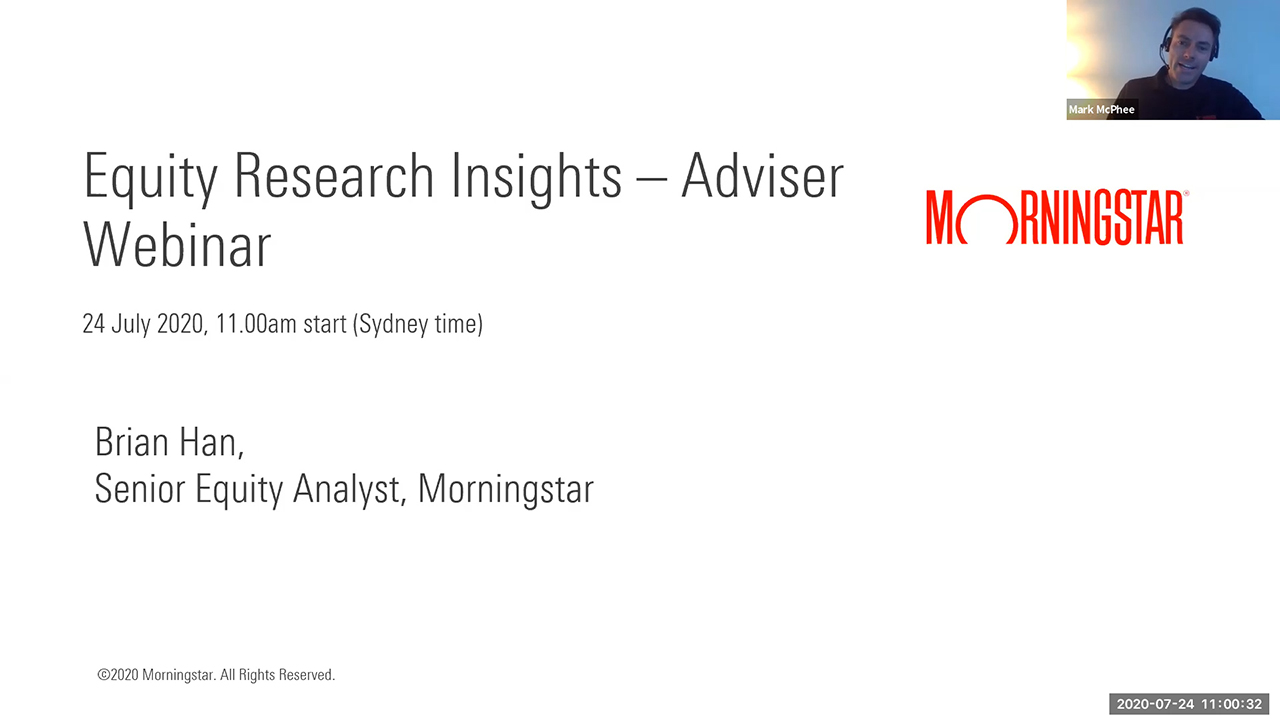 Mark McPhee

Equity Research Insights – Adviser Webinar

MORNINGSTAR®

24 July 2020, 11.00am start (Sydney time)

Brian Han,
Senior Equity Analyst, Morningstar

©2020 Morningstar. All Rights Reserved.

2020-07-24 11:00:32